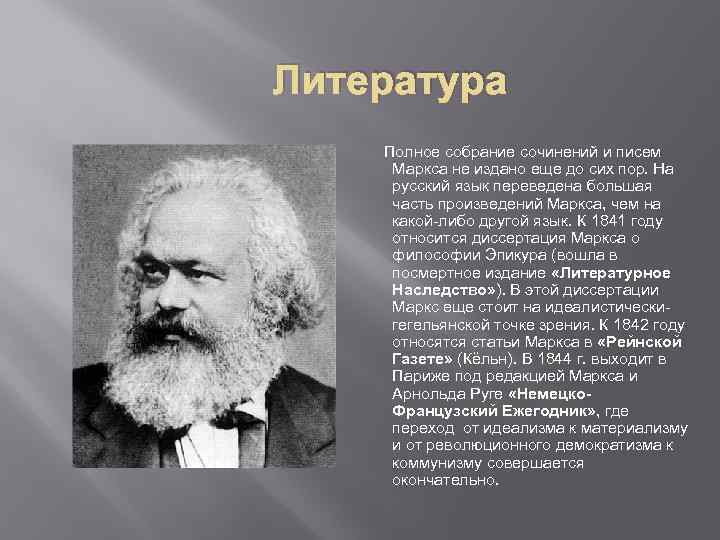 Литература

Полное собрание сочинений и писем Маркса не издано еще до сих пор. На русский язык переведена большая часть произведений Маркса, чем на какой-либо другой язык. К 1841 году относится диссертация Маркса о философии Эпикура (вошла в посмертное издание «Литературное Наследство»). В этой диссертации Маркс еще стоит на идеалистически-гегельянской точке зрения. К 1842 году относятся статьи Маркса в «Рейнской Газете» (Кёльн). В 1844 г. выходит в Париже под редакцией Маркса и Арнольда Руге «Немецко-Французский Ежегодник», где переход от идеализма к материализму и от революционного демократизма к коммунизму совершается окончательно.